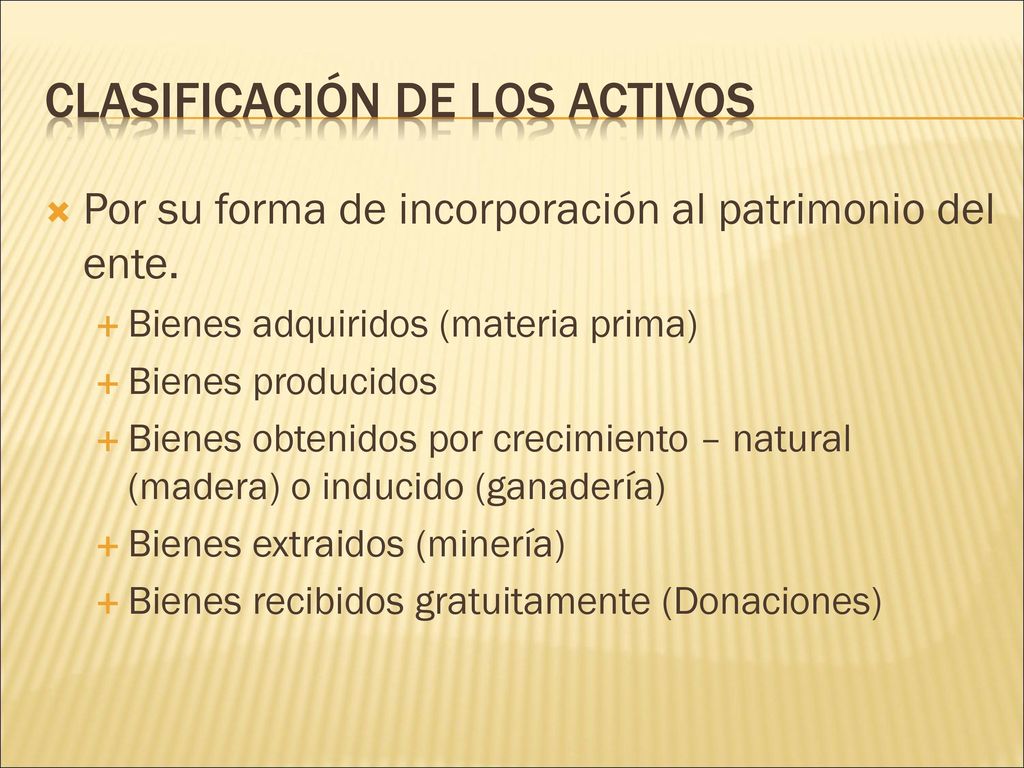 CLASIFICACIÓN DE LOS ACTIVOS

Por su forma de incorporación al patrimonio del ente.

Bienes adquiridos (materia prima)

Bienes producidos

Bienes obtenidos por crecimiento – natural (madera) o inducido (ganadería)

Bienes extraidos (minería)

Bienes recibidos gratuitamente (Donaciones)